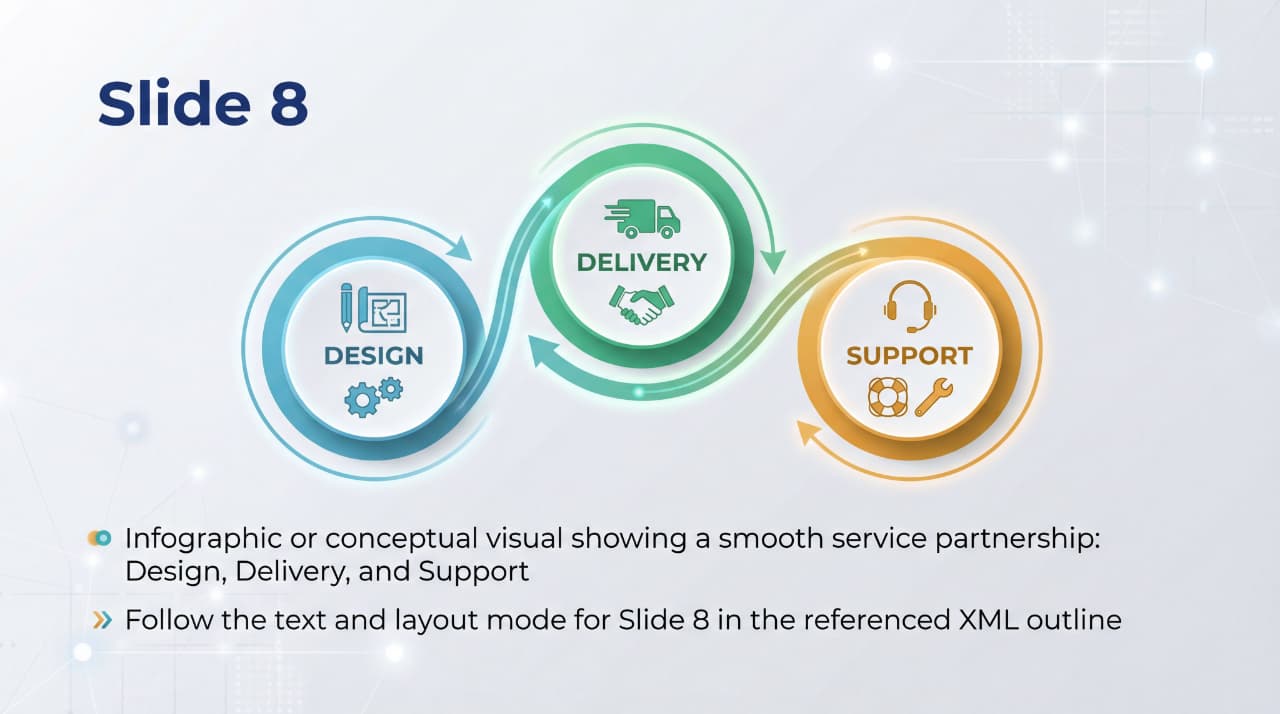 Slide 8

DESIGN

DELIVERY

SUPPORT

Infographic or conceptual visual showing a smooth service partnership: Design, Delivery, and Support

Follow the text and layout mode for Slide 8 in the referenced XML outline